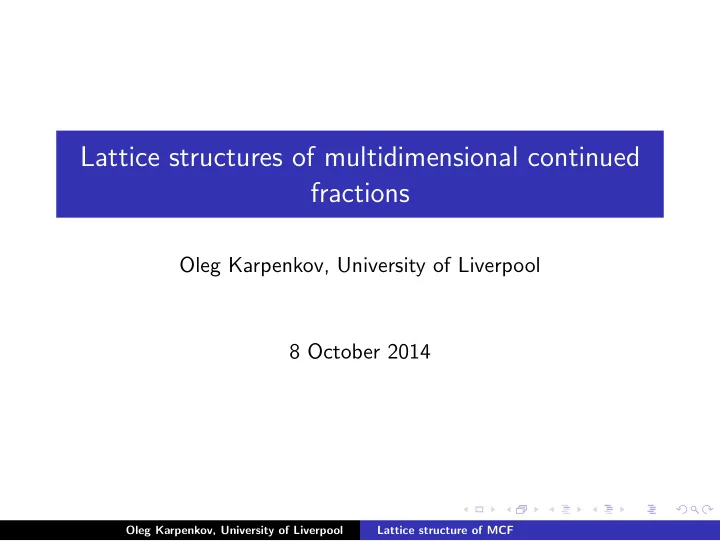 Lattice structures of multidimensional continued fractions

Oleg Karpenkov, University of Liverpool

8 October 2014

Oleg Karpenkov, University of Liverpool Lattice structure of MCF